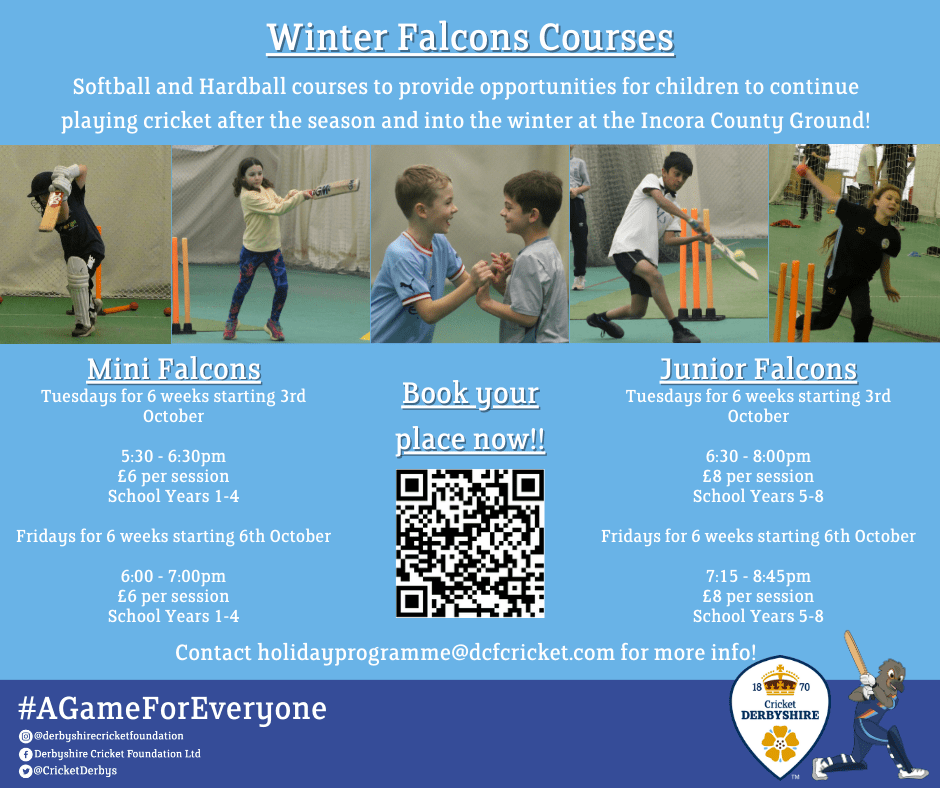 Winter Falcons Courses

Softball and Hardball courses to provide opportunities for children to continue playing cricket after the season and into the winter at the Incora County Ground!

Mini Falcons
Tuesdays for 6 weeks starting 3rd October

5:30 - 6:30pm
£6 per session
School Years 1-4

Fridays for 6 weeks starting 6th October

6:00 - 7:00pm
£6 per session
School Years 1-4

Book your place now!!

Junior Falcons
Tuesdays for 6 weeks starting 3rd October

6:30 - 8:00pm
£8 per session
School Years 5-8

Fridays for 6 weeks starting 6th October

7:15 - 8:45pm
£8 per session
School Years 5-8

Contact holidayprogramme@dcfcricket.com for more info!

#AGameForEveryone
@derbyshirecricketfoundation
Derbyshire Cricket Foundation Ltd
@CricketDerbys

18 70
Cricket
DERBYSHIRE
TM